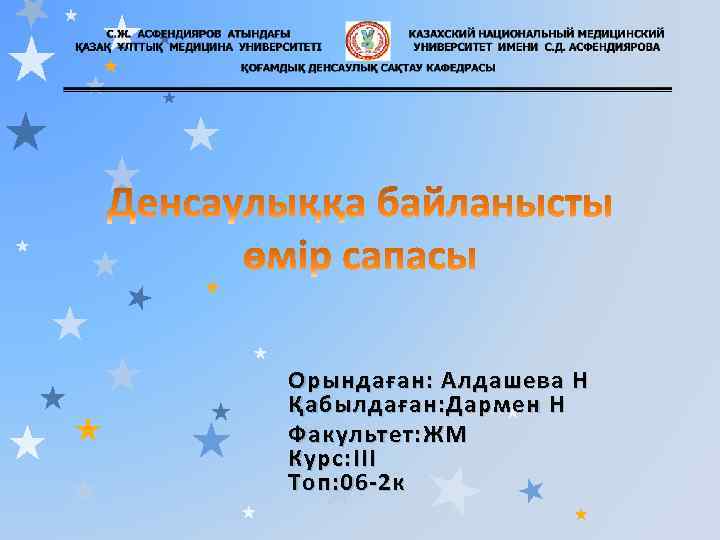 С.Ж. АСФЕНДИЯРОВ АТЫНДАҒЫ
ҚАЗАҚ ҰЛТТЫҚ МЕДИЦИНА УНИВЕРСИТЕТІ

КАЗАХСКИЙ НАЦИОНАЛЬНЫЙ МЕДИЦИНСКИЙ
УНИВЕРСИТЕТ ИМЕНИ С.Д. АСФЕНДИЯРОВА

ҚОҒАМДЫҚ ДЕНСАУЛЫҚ САҚТАУ КАФЕДРАСЫ

Денсаулыққа байланысты өмір сапасы

Орындаған: Алдашева Н
Қабылдаған:Дармен Н
Факультет:ЖМ
Курс:III
Топ:06-2к